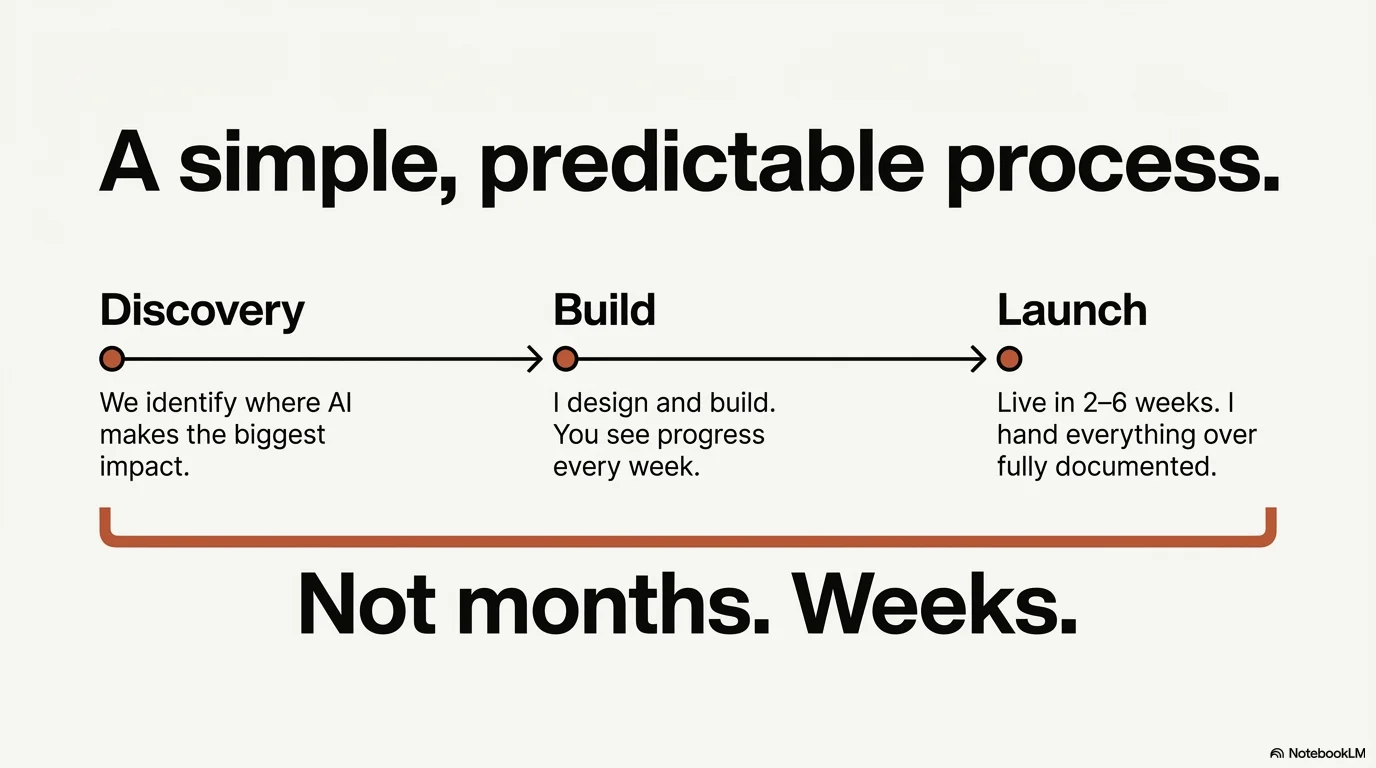 A simple, predictable process.

Discovery

We identify where AI makes the biggest impact.

Build

I design and build. You see progress every week.

Launch

Live in 2–6 weeks. I hand everything over fully documented.

Not months. Weeks.

NotebookLM